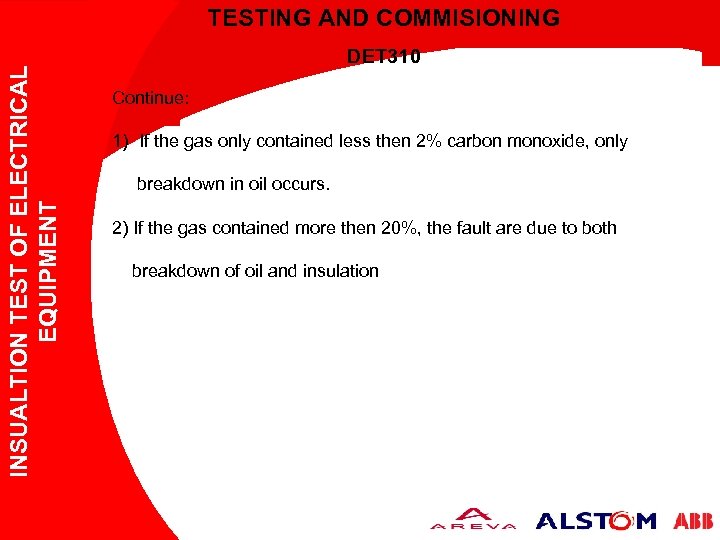 TESTING AND COMMISIONING

DET310

INSUALTION TEST OF ELECTRICAL EQUIPMENT

Continue:

1) If the gas only contained less then 2% carbon monoxide, only breakdown in oil occurs.

2) If the gas contained more then 20%, the fault are due to both breakdown of oil and insulation

AREVA ALSTOM ABB